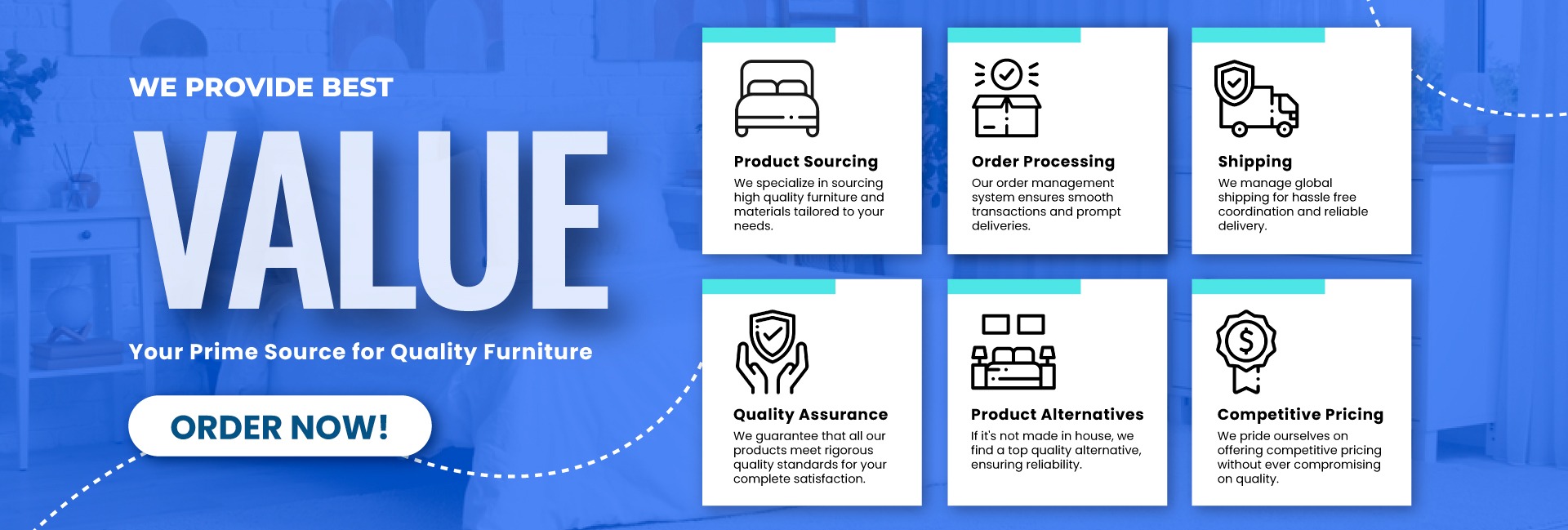 WE PROVIDE BEST

VALUE

Your Prime Source for Quality Furniture

ORDER NOW!

Product Sourcing

We specialize in sourcing high quality furniture and materials tailored to your needs.

Order Processing

Our order management system ensures smooth transactions and prompt deliveries.

Shipping

We manage global shipping for hassle free coordination and reliable delivery.

Quality Assurance

We guarantee that all our products meet rigorous quality standards for your complete satisfaction.

Product Alternatives

If it's not made in house, we find a top quality alternative, ensuring reliability.

Competitive Pricing

We pride ourselves on offering competitive pricing without ever compromising on quality.